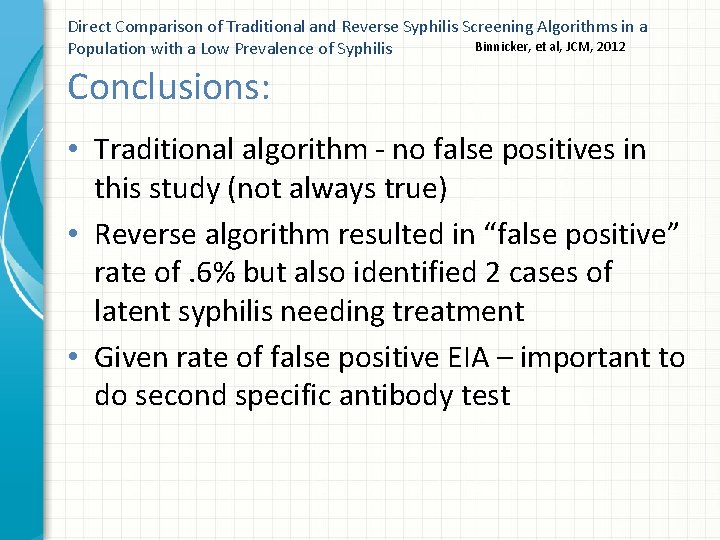 Direct Comparison of Traditional and Reverse Syphilis Screening Algorithms in a Population with a Low Prevalence of Syphilis Binnicker, et al, JCM, 2012

Conclusions:

• Traditional algorithm - no false positives in this study (not always true)
• Reverse algorithm resulted in “false positive” rate of .6% but also identified 2 cases of latent syphilis needing treatment
• Given rate of false positive EIA – important to do second specific antibody test